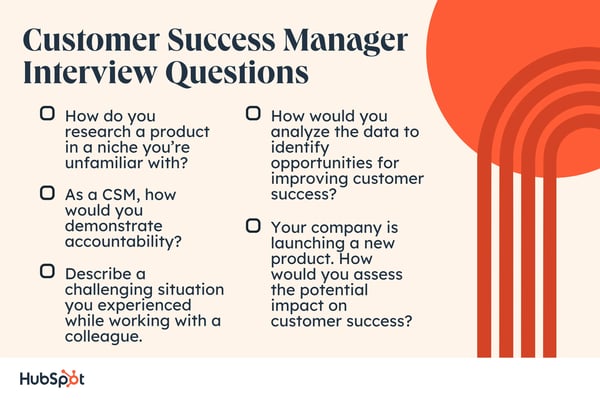 Customer Success Manager Interview Questions

How do you research a product in a niche you're unfamiliar with?

As a CSM, how would you demonstrate accountability?

Describe a challenging situation you experienced while working with a colleague.

How would you analyze the data to identify opportunities for improving customer success?

Your company is launching a new product. How would you assess the potential impact on customer success?

HubSpot